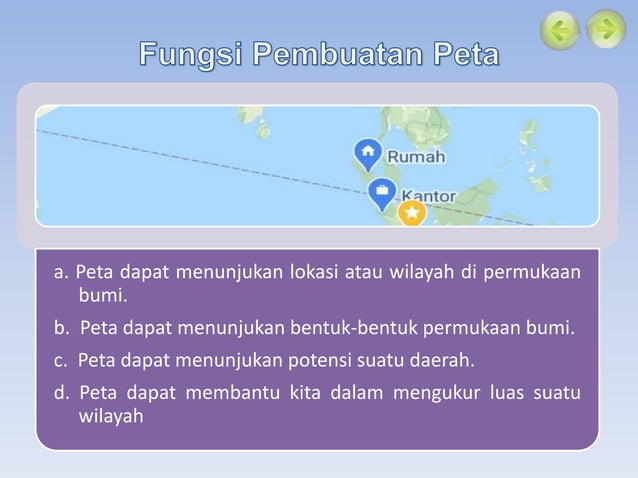 Fungsi Pembuatan Peta

Rumah

Kantor

a. Peta dapat menunjukan lokasi atau wilayah di permukaan bumi.

b. Peta dapat menunjukan bentuk-bentuk permukaan bumi.

c. Peta dapat menunjukan potensi suatu daerah.

d. Peta dapat membantu kita dalam mengukur luas suatu wilayah